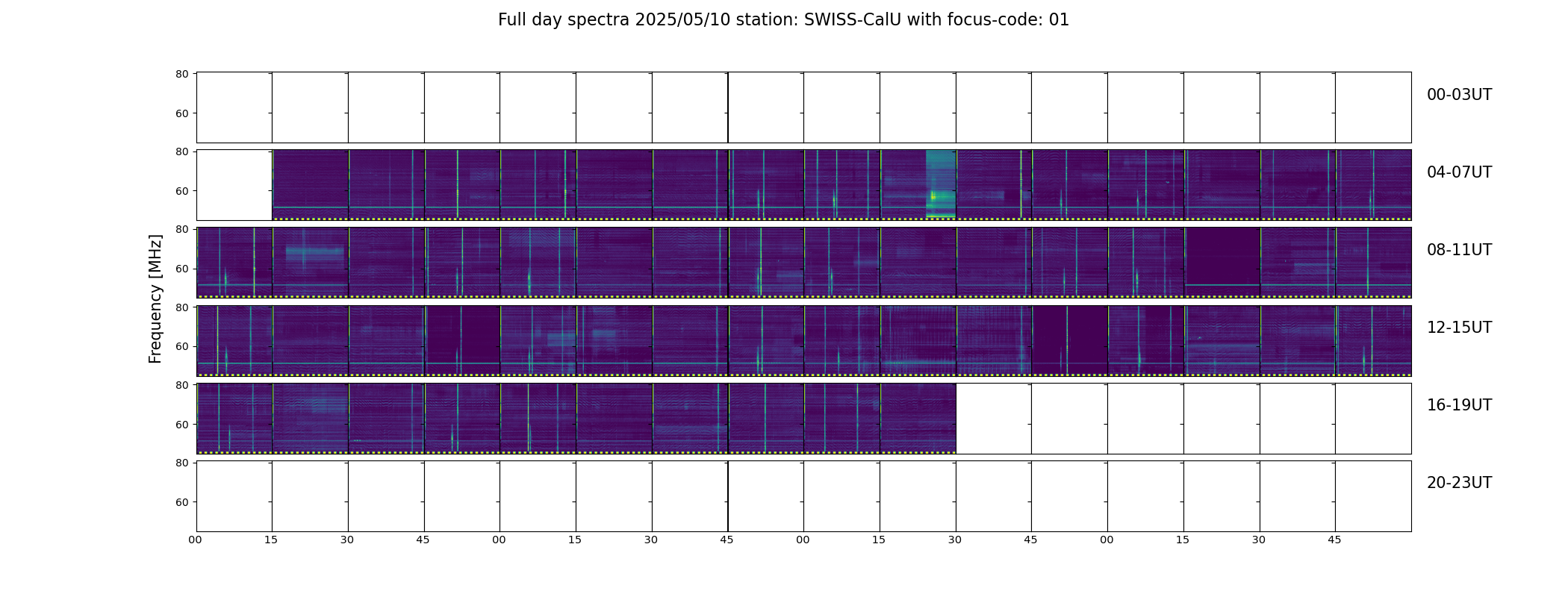 Full day spectra 2025/05/10 station: SWISS-CalU with focus-code: 01

Frequency [MHz]

80
60
00-03UT

80
60
04-07UT

80
60
08-11UT

80
60
12-15UT

80
60
16-19UT

80
60
20-23UT

00 15 30 45 00 15 30 45 00 15 30 45 00 15 30 45